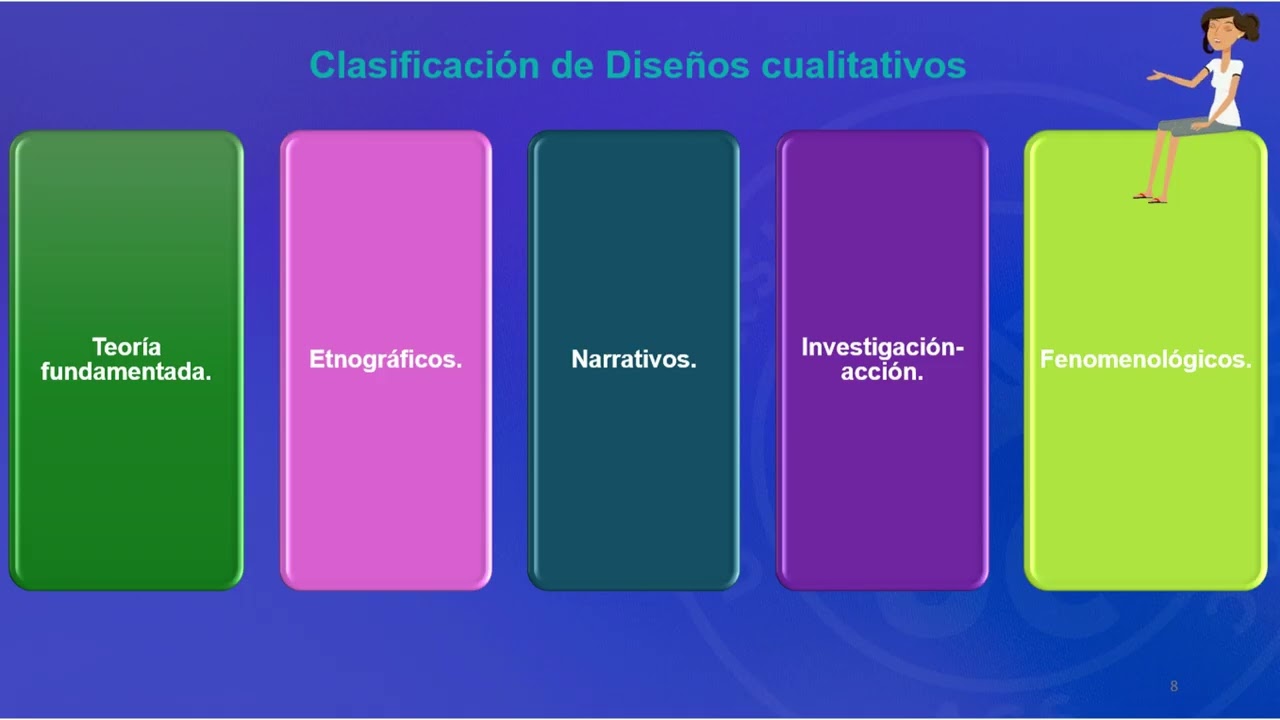 Clasificación de Diseños cualitativos

Teoría fundamentada.

Etnográficos.

Narrativos.

Investigación-acción.

Fenomenológicos.

8